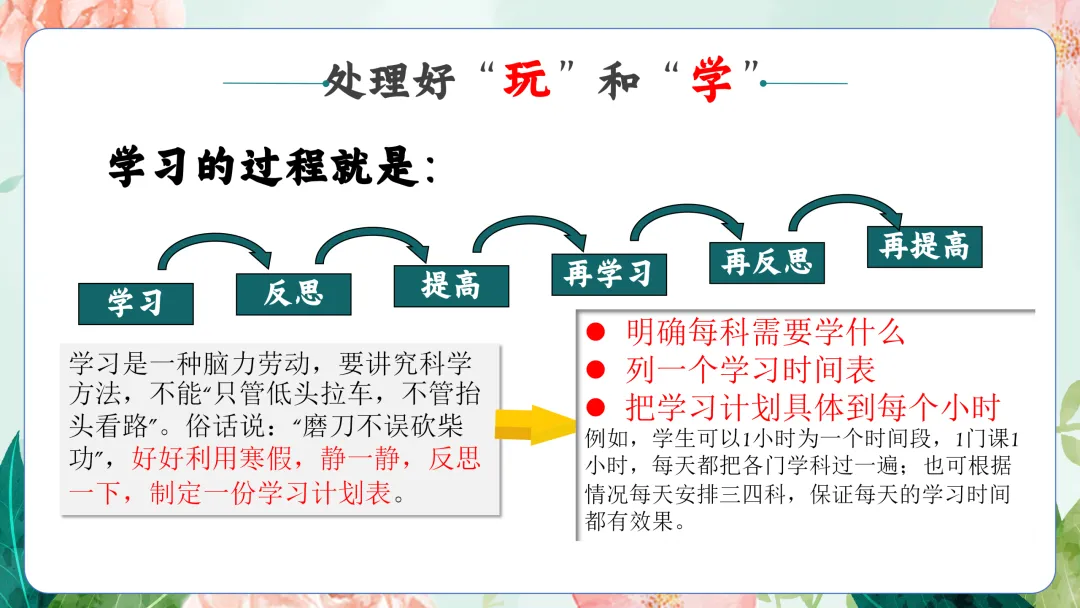 处理好“玩”和“学”

学习的过程就是：

学习

反思

提高

再学习

再反思

再提高

学习是一种脑力劳动，要讲究科学方法，不能“只管低头拉车，不管抬头看路”。俗话说：“磨刀不误砍柴功”，好好利用寒假，静一静，反思一下，制定一份学习计划表。

● 明确每科需要学什么
● 列一个学习时间表
● 把学习计划具体到每个小时

例如，学生可以1小时为一个时间段，1门课1小时，每天都把各门学科过一遍；也可根据情况每天安排三四科，保证每天的学习时间都有效果。